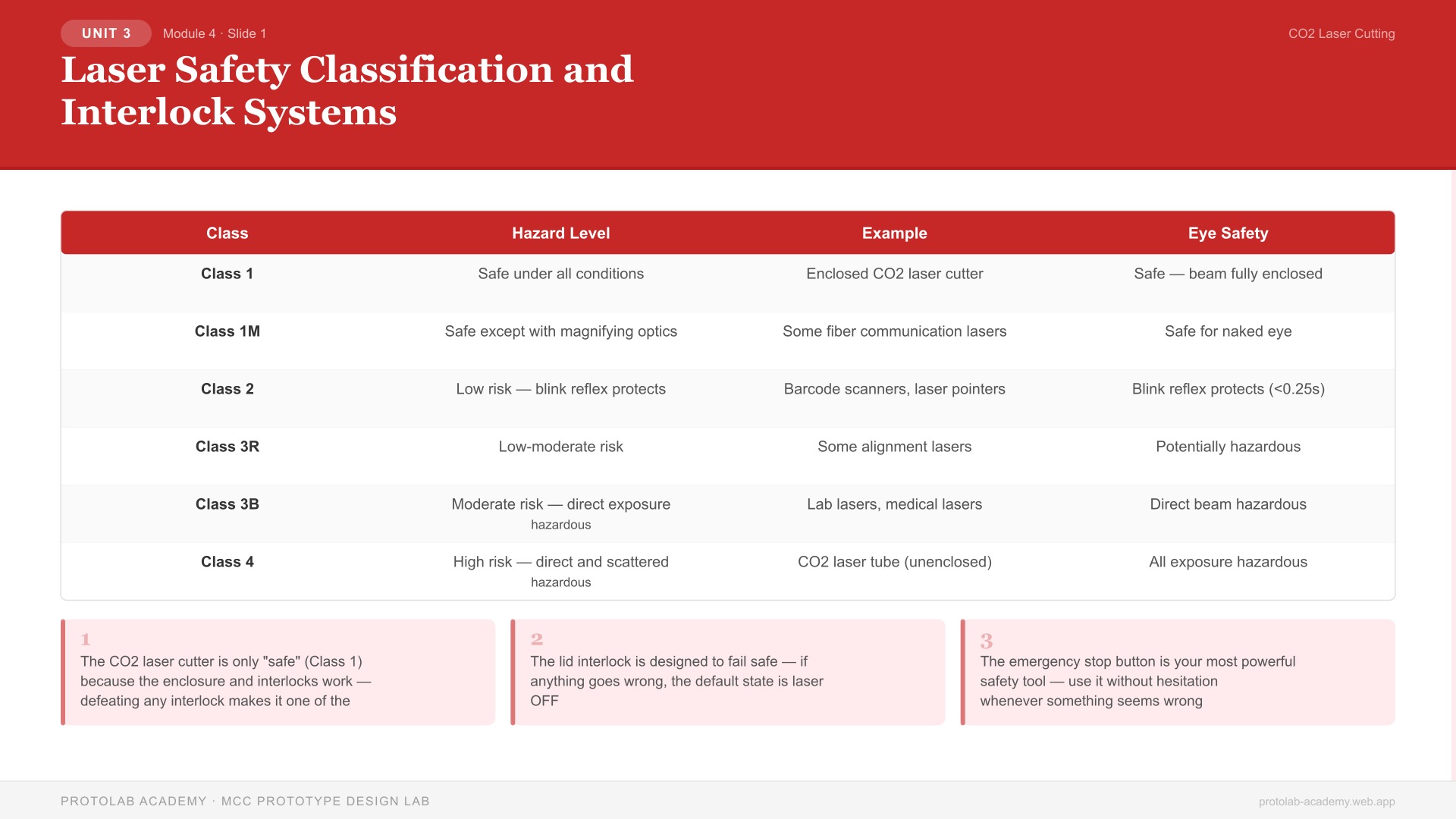 UNIT 3 Module 4 · Slide 1

CO2 Laser Cutting

Laser Safety Classification and Interlock Systems

| Class | Hazard Level | Example | Eye Safety |
|---|---|---|---|
| Class 1 | Safe under all conditions | Enclosed CO2 laser cutter | Safe — beam fully enclosed |
| Class 1M | Safe except with magnifying optics | Some fiber communication lasers | Safe for naked eye |
| Class 2 | Low risk — blink reflex protects | Barcode scanners, laser pointers | Blink reflex protects (<0.25s) |
| Class 3R | Low-moderate risk | Some alignment lasers | Potentially hazardous |
| Class 3B | Moderate risk — direct exposure hazardous | Lab lasers, medical lasers | Direct beam hazardous |
| Class 4 | High risk — direct and scattered hazardous | CO2 laser tube (unenclosed) | All exposure hazardous |

1
The CO2 laser cutter is only "safe" (Class 1) because the enclosure and interlocks work — defeating any interlock makes it one of the

2
The lid interlock is designed to fail safe — if anything goes wrong, the default state is laser OFF

3
The emergency stop button is your most powerful safety tool — use it without hesitation whenever something seems wrong

PROTOLAB ACADEMY · MCC PROTOTYPE DESIGN LAB

protolab-academy.web.app